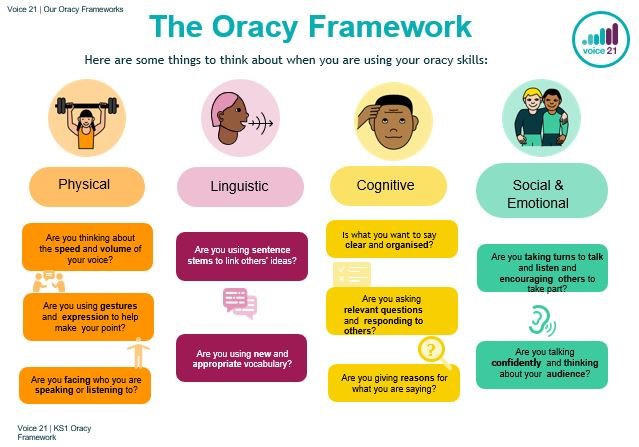 Voice 21 | Our Oracy Frameworks

The Oracy Framework

voice 21

Here are some things to think about when you are using your oracy skills:

Physical

Are you thinking about the speed and volume of your voice?

Are you using gestures and expression to help make your point?

Are you facing who you are speaking or listening to?

Linguistic

Are you using sentence stems to link others' ideas?

Are you using new and appropriate vocabulary?

Cognitive

Is what you want to say clear and organised?

Are you asking relevant questions and responding to others?

Are you giving reasons for what you are saying?

Social & Emotional

Are you taking turns to talk and listen and encouraging others to take part?

Are you talking confidently and thinking about your audience?

Voice 21 | KS1 Oracy Framework